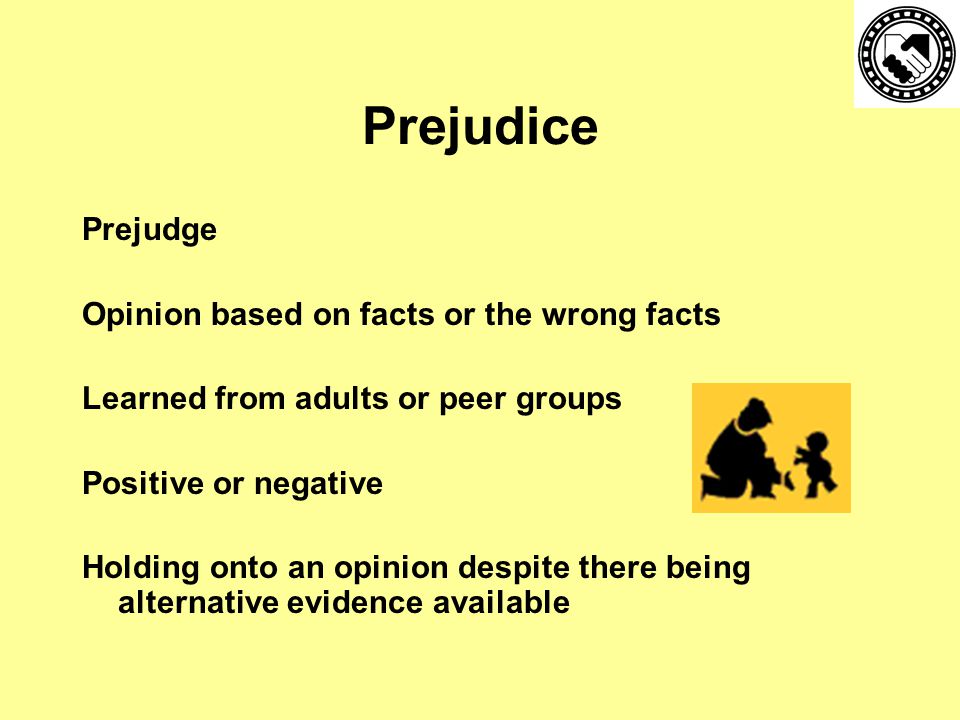 Prejudice

Prejudge

Opinion based on facts or the wrong facts

Learned from adults or peer groups

Positive or negative

Holding onto an opinion despite there being alternative evidence available